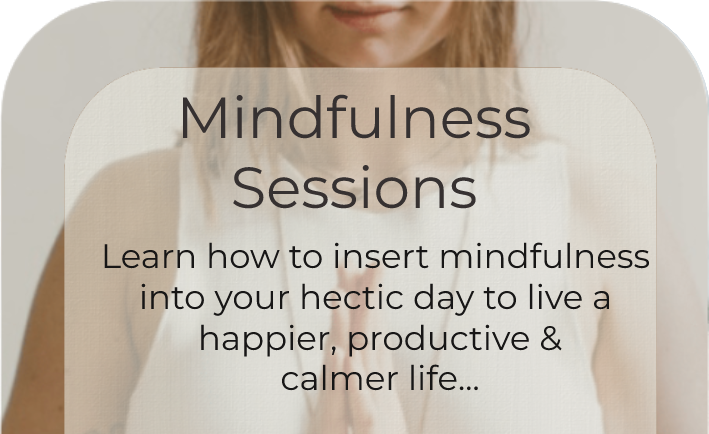 Mindfulness Sessions

Learn how to insert mindfulness into your hectic day to live a happier, productive & calmer life...